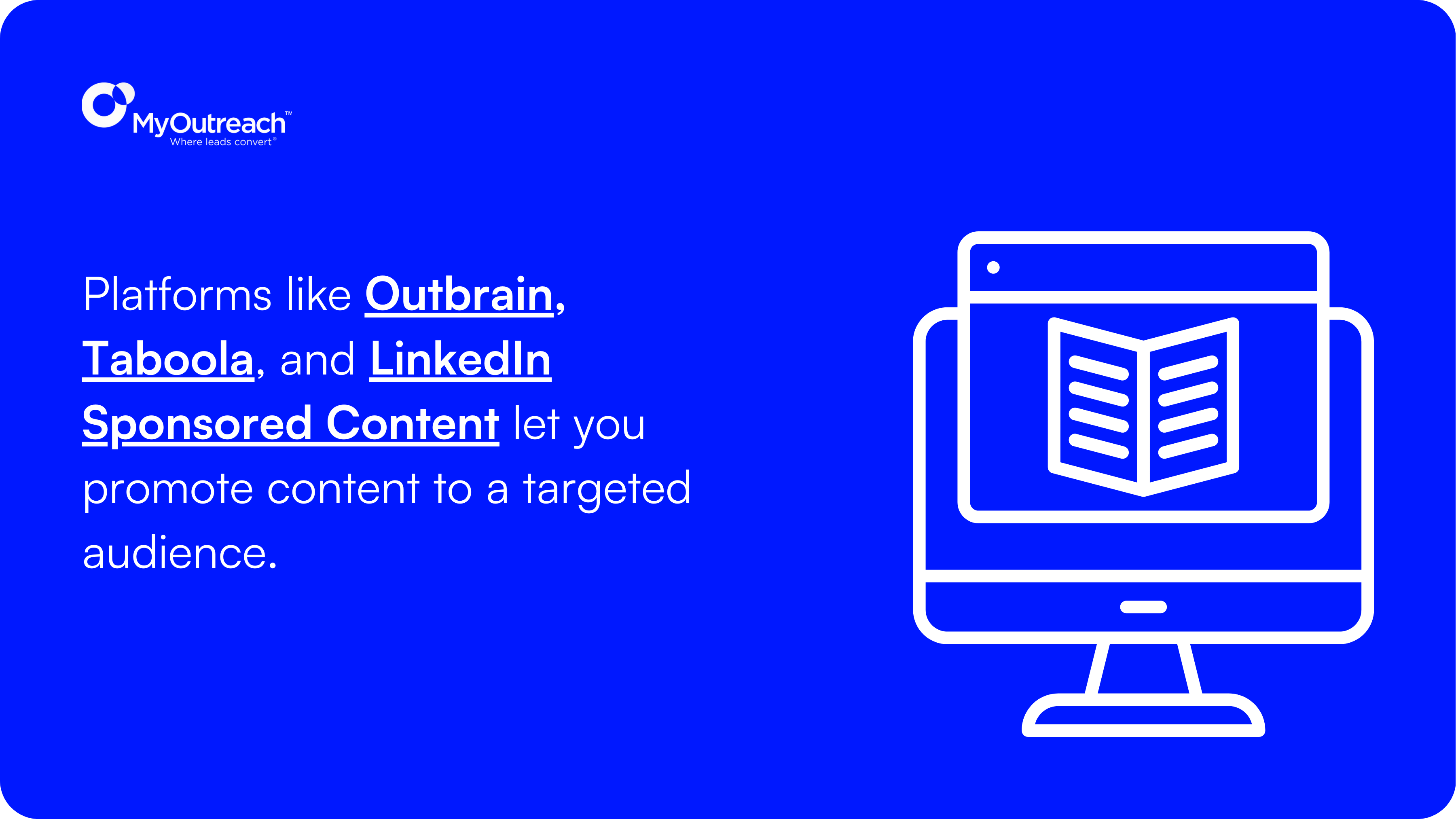 MyOutreach™
Where leads convert®

Platforms like Outbrain, Taboola, and LinkedIn Sponsored Content let you promote content to a targeted audience.